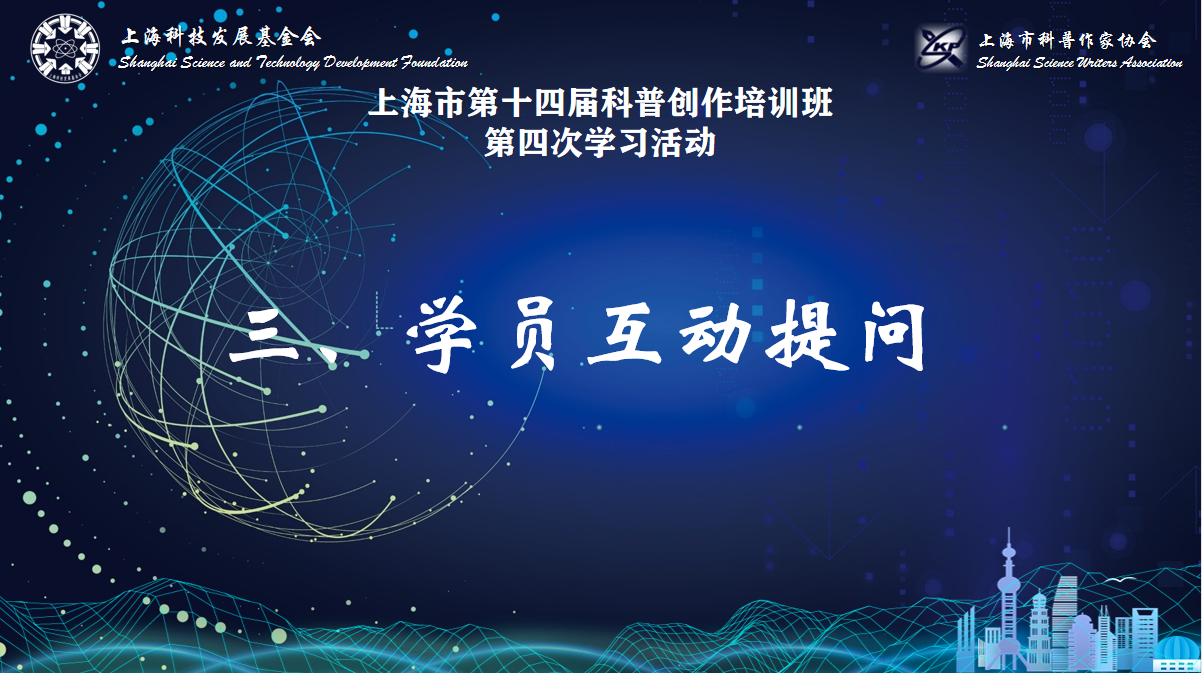 上海科技发展基金会
Shanghai Science and Technology Development Foundation

上海市科普作家协会
Shanghai Science Writers Association

上海市第十四届科普创作培训班
第四次学习活动

三、学员互动提问